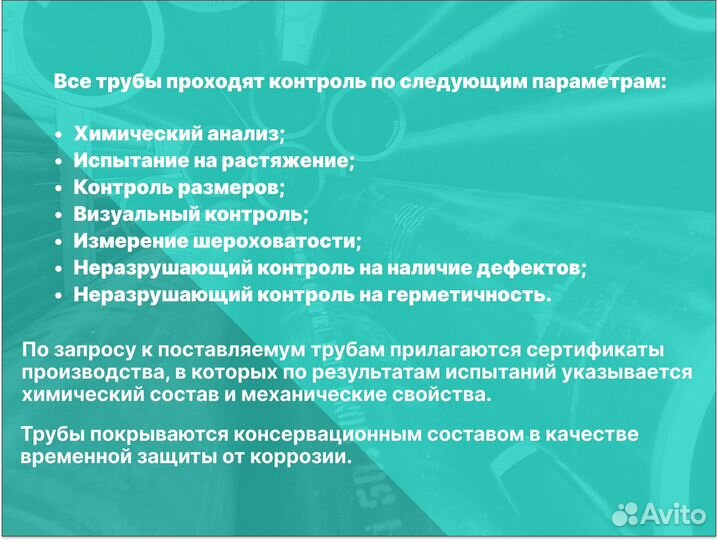 Все трубы проходят контроль по следующим параметрам:

• Химический анализ;
• Испытание на растяжение;
• Контроль размеров;
• Визуальный контроль;
• Измерение шероховатости;
• Неразрушающий контроль на наличие дефектов;
• Неразрушающий контроль на герметичность.

По запросу к поставляемум трубам прилагаются сертификаты производства, в которых по результатам испытаний указывается химический состав и механические свойства.

Трубы покрываются консервационным составом в качестве временной защиты от коррозии.

Avito